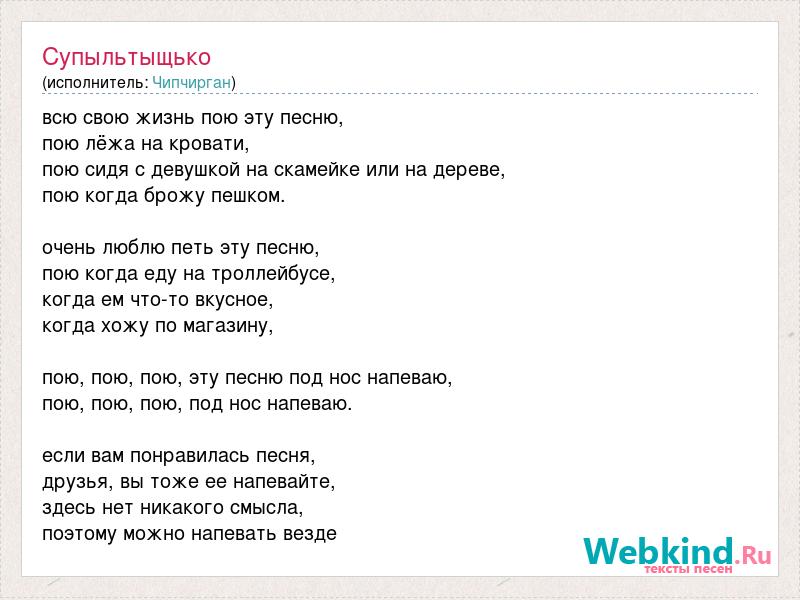 Супыльтыщько
(исполнитель: Чипчирган)

всю свою жизнь пою эту песню,
пою лёжа на кровати,
пою сидя с девушкой на скамейке или на дереве,
пою когда брожу пешком.

очень люблю петь эту песню,
пою когда еду на троллейбусе,
когда ем что-то вкусное,
когда хожу по магазину,

пою, пою, пою, эту песню под нос напеваю,
пою, пою, пою, под нос напеваю.

если вам понравилась песня,
друзья, вы тоже ее напевайте,
здесь нет никакого смысла,
поэтому можно напевать везде

Webkind.Ru
тексты песен